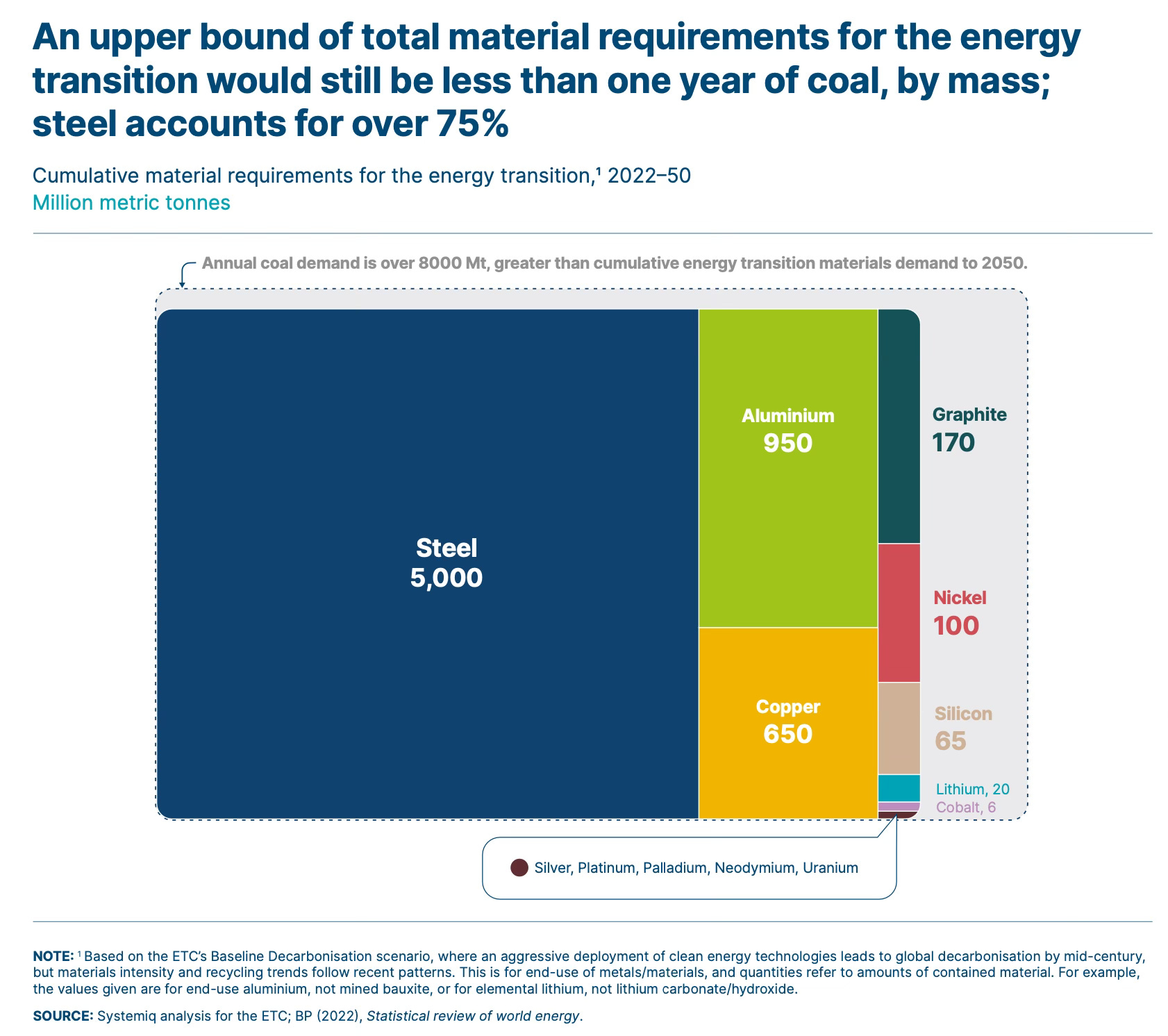 An upper bound of total material requirements for the energy transition would still be less than one year of coal, by mass; steel accounts for over 75%

Cumulative material requirements for the energy transition,¹ 2022–50
Million metric tonnes

Annual coal demand is over 8000 Mt, greater than cumulative energy transition materials demand to 2050.

Steel
5,000

Aluminium
950

Copper
650

Graphite
170

Nickel
100

Silicon
65

Lithium, 20
Cobalt, 6

Silver, Platinum, Palladium, Neodymium, Uranium

NOTE: ¹ Based on the ETC's Baseline Decarbonisation scenario, where an aggressive deployment of clean energy technologies leads to global decarbonisation by mid-century, but materials intensity and recycling trends follow recent patterns. This is for end-use of metals/materials, and quantities refer to amounts of contained material. For example, the values given are for end-use aluminium, not mined bauxite, or for elemental lithium, not lithium carbonate/hydroxide.

SOURCE: Systemiq analysis for the ETC; BP (2022), Statistical review of world energy.